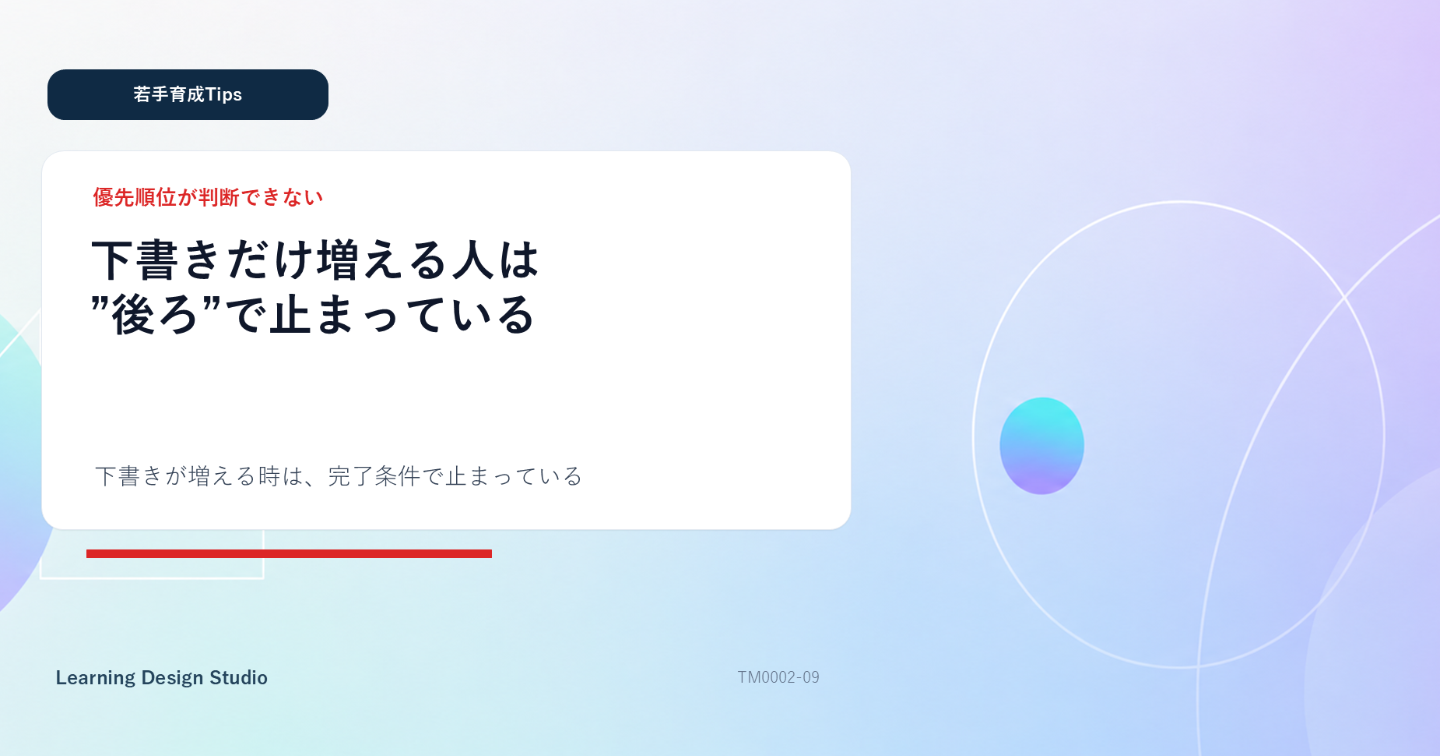 若手育成Tips

優先順位が判断できない

下書きだけ増える人は
”後ろ”で止まっている

下書きが増える時は、完了条件で止まっている

Learning Design Studio

TM0002-09